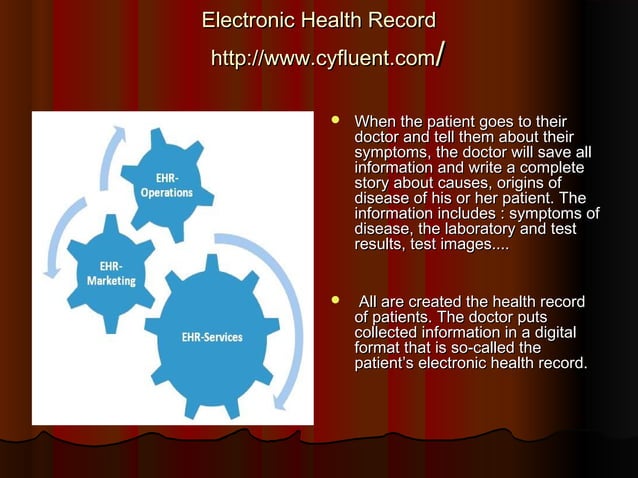 Electronic Health Record
http://www.cyfluent.com/

EHR-Operations

EHR-Marketing

EHR-Services

- When the patient goes to their doctor and tell them about their symptoms, the doctor will save all information and write a complete story about causes, origins of disease of his or her patient. The information includes : symptoms of disease, the laboratory and test results, test images....

- All are created the health record of patients. The doctor puts collected information in a digital format that is so-called the patient's electronic health record.